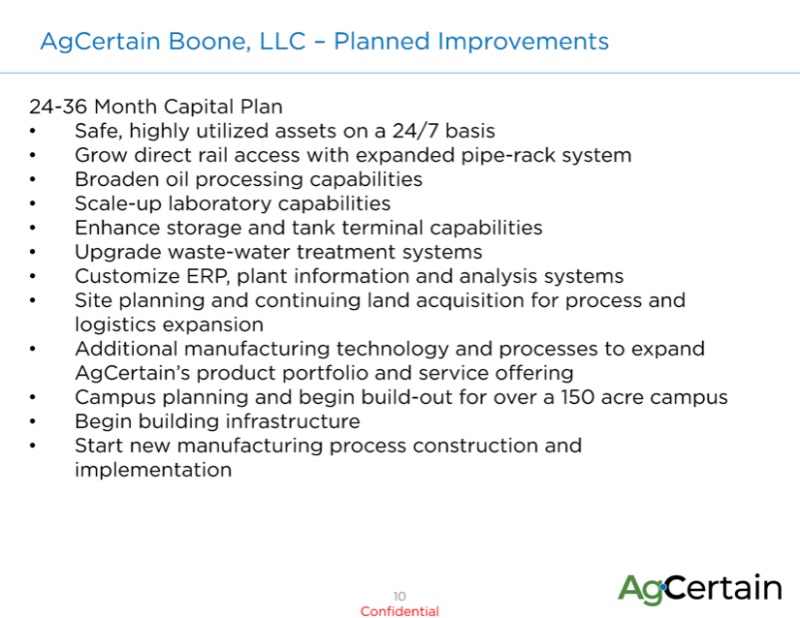 AgCertain Boone, LLC – Planned Improvements

24-36 Month Capital Plan
• Safe, highly utilized assets on a 24/7 basis
• Grow direct rail access with expanded pipe-rack system
• Broaden oil processing capabilities
• Scale-up laboratory capabilities
• Enhance storage and tank terminal capabilities
• Upgrade waste-water treatment systems
• Customize ERP, plant information and analysis systems
• Site planning and continuing land acquisition for process and logistics expansion
• Additional manufacturing technology and processes to expand AgCertain's product portfolio and service offering
• Campus planning and begin build-out for over a 150 acre campus
• Begin building infrastructure
• Start new manufacturing process construction and implementation

10
Confidential

AgCertain